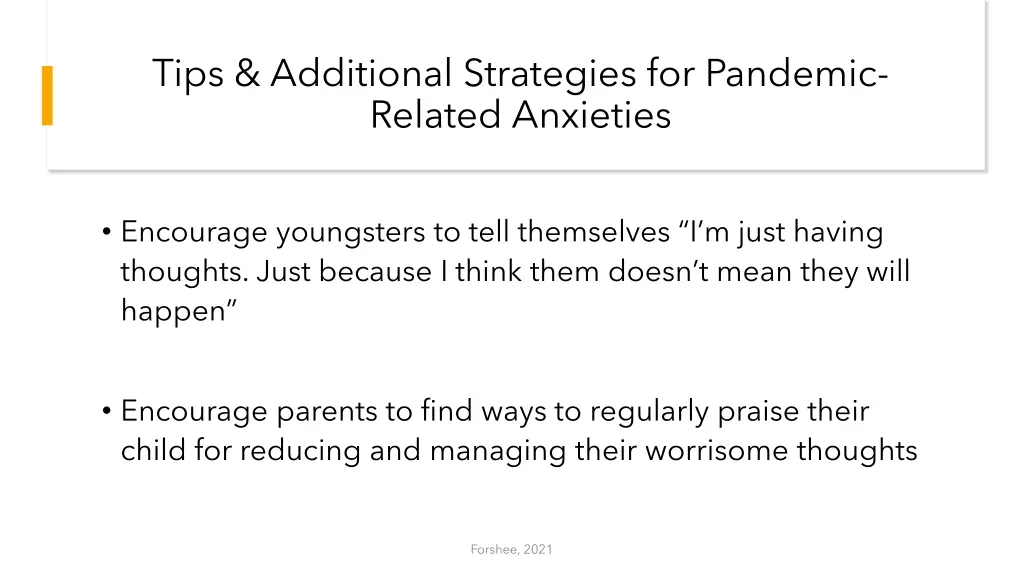 Tips & Additional Strategies for Pandemic-Related Anxieties

• Encourage youngsters to tell themselves “I’m just having thoughts. Just because I think them doesn’t mean they will happen”

• Encourage parents to find ways to regularly praise their child for reducing and managing their worrisome thoughts

Forshee, 2021